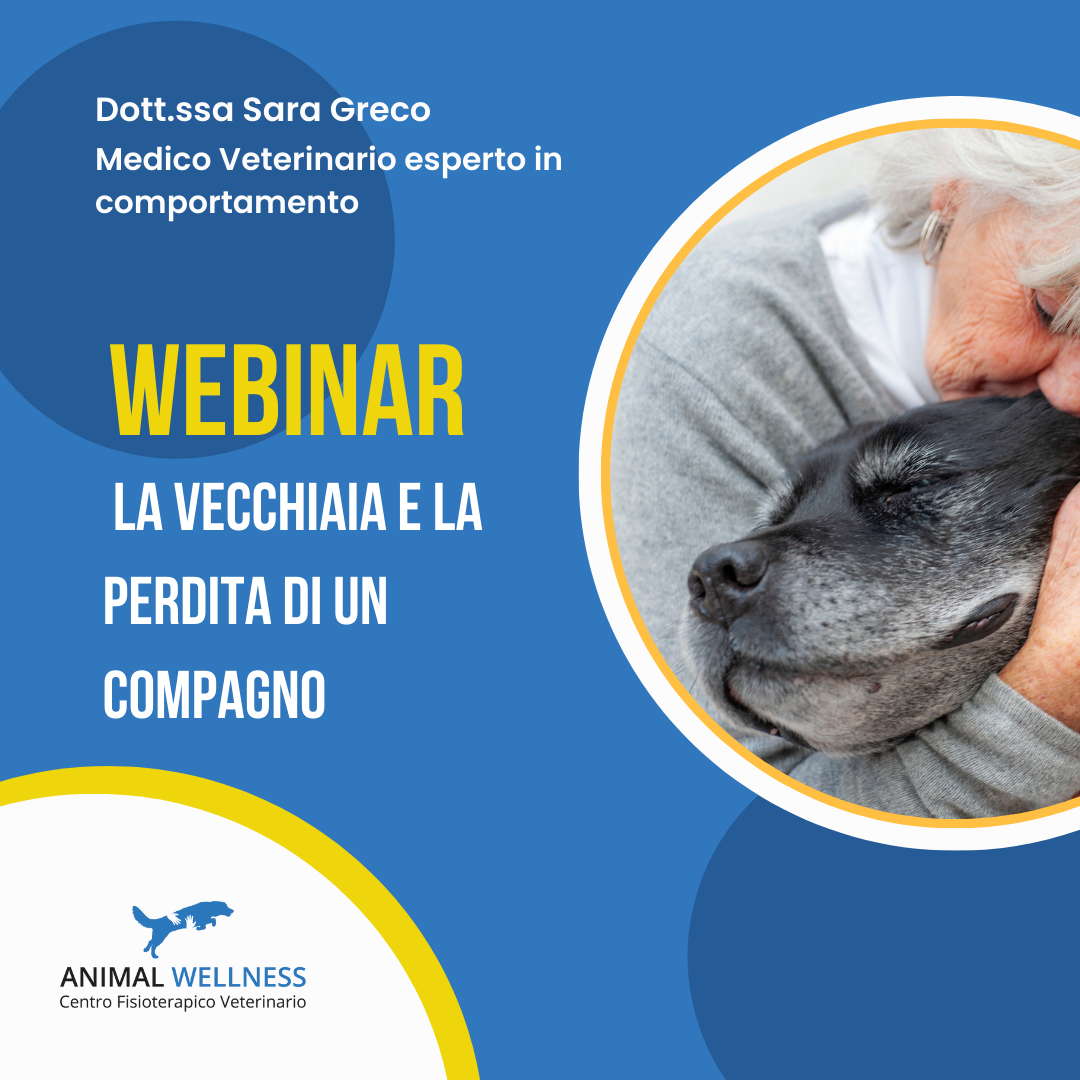 Dott.ssa Sara Greco
Medico Veterinario esperto in comportamento

WEBINAR

LA VECCHIAIA E LA PERDITA DI UN COMPAGNO

ANIMAL WELLNESS
Centro Fisioterapico Veterinario